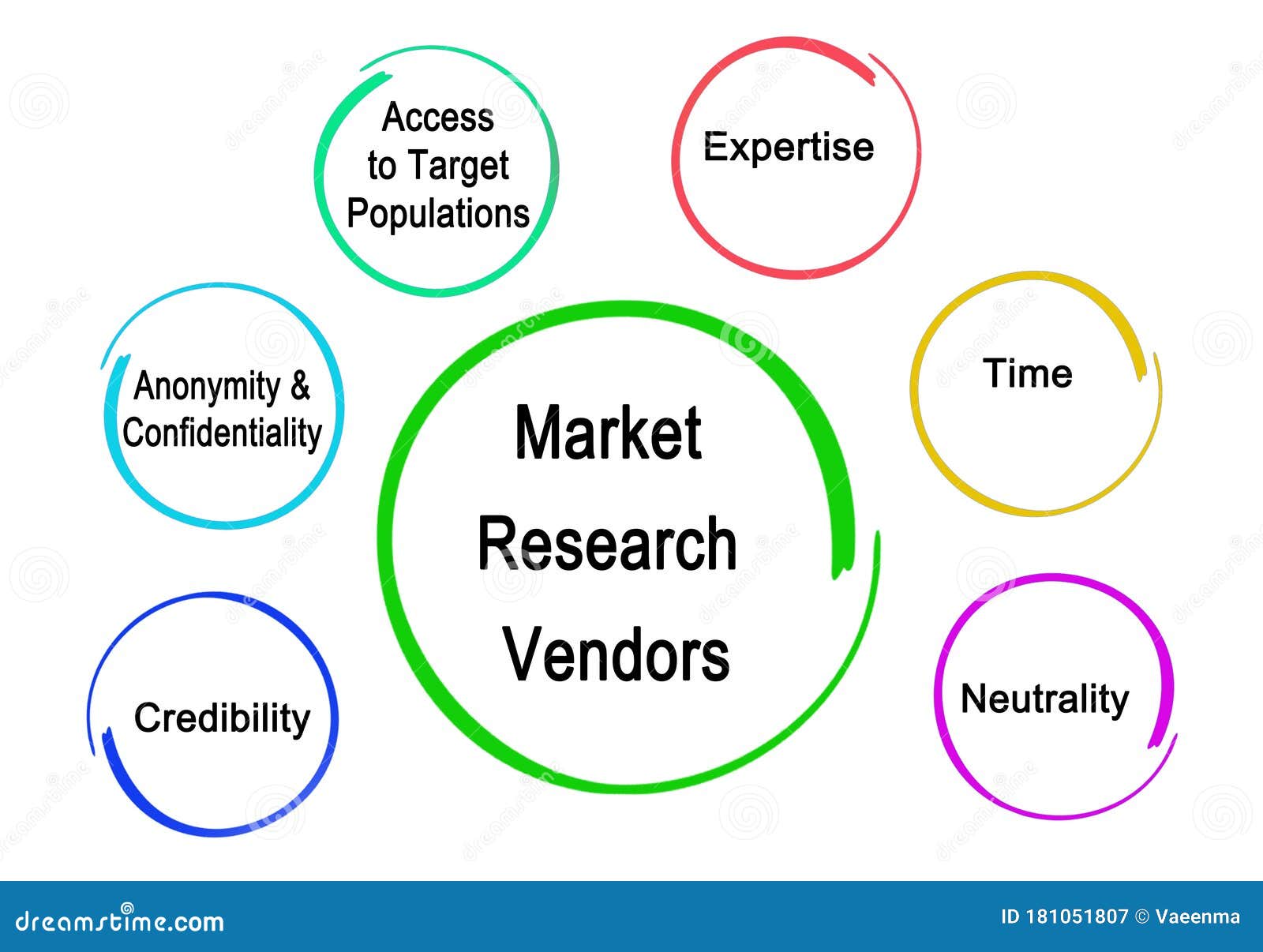 Access to Target Populations

Expertise

Anonymity & Confidentiality

Market Research Vendors

Time

Credibility

Neutrality

dreamstime.com

ID 181051807 © Vaeenma